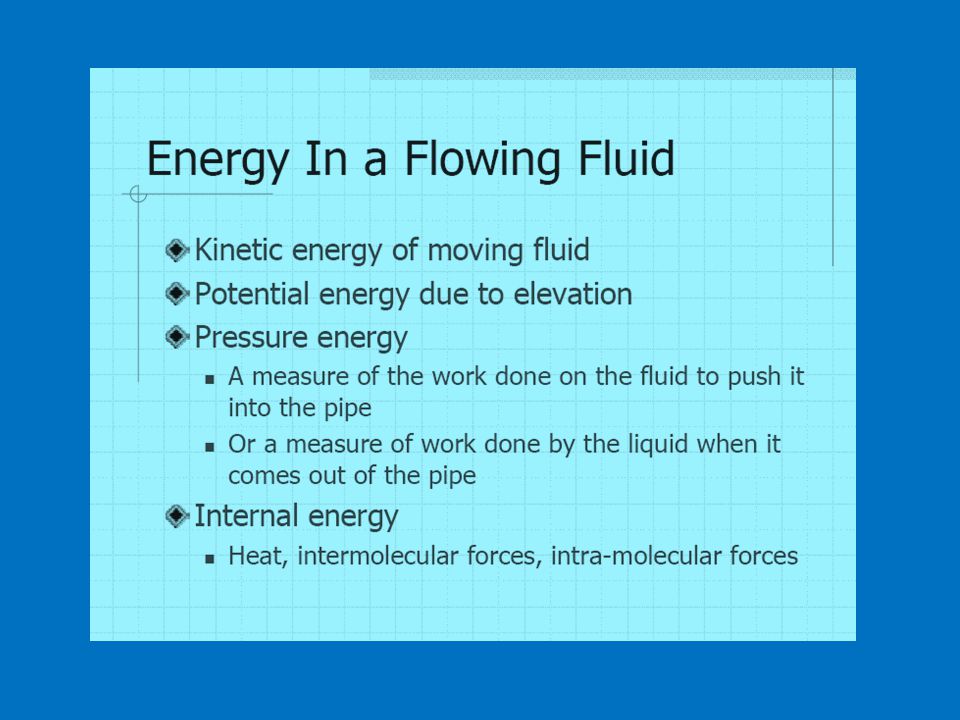 Energy In a Flowing Fluid

Kinetic energy of moving fluid

Potential energy due to elevation

Pressure energy

A measure of the work done on the fluid to push it into the pipe

Or a measure of work done by the liquid when it comes out of the pipe

Internal energy

Heat, intermolecular forces, intra-molecular forces